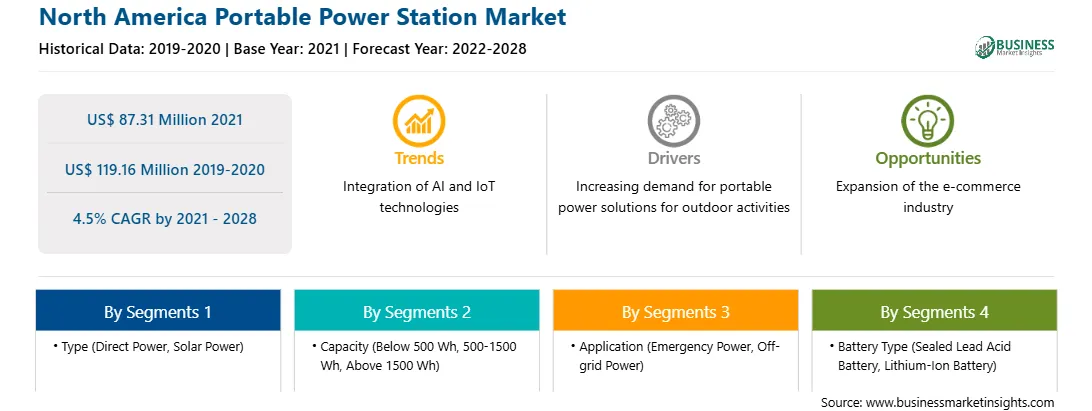 North America Portable Power Station Market

Historical Data: 2019-2020 | Base Year: 2021 | Forecast Year: 2022-2028

BUSINESS Market Insights

US$ 87.31 Million 2021

US$ 119.16 Million 2019-2020

4.5% CAGR by 2021 - 2028

Trends

Integration of AI and IoT technologies

Drivers

Increasing demand for portable power solutions for outdoor activities

Opportunities

Expansion of the e-commerce industry

By Segments 1

• Type (Direct Power, Solar Power)

By Segments 2

• Capacity (Below 500 Wh, 500-1500 Wh, Above 1500 Wh)

By Segments 3

• Application (Emergency Power, Off-grid Power)

By Segments 4

• Battery Type (Sealed Lead Acid Battery, Lithium-Ion Battery)

Source: www.businessmarketinsights.com